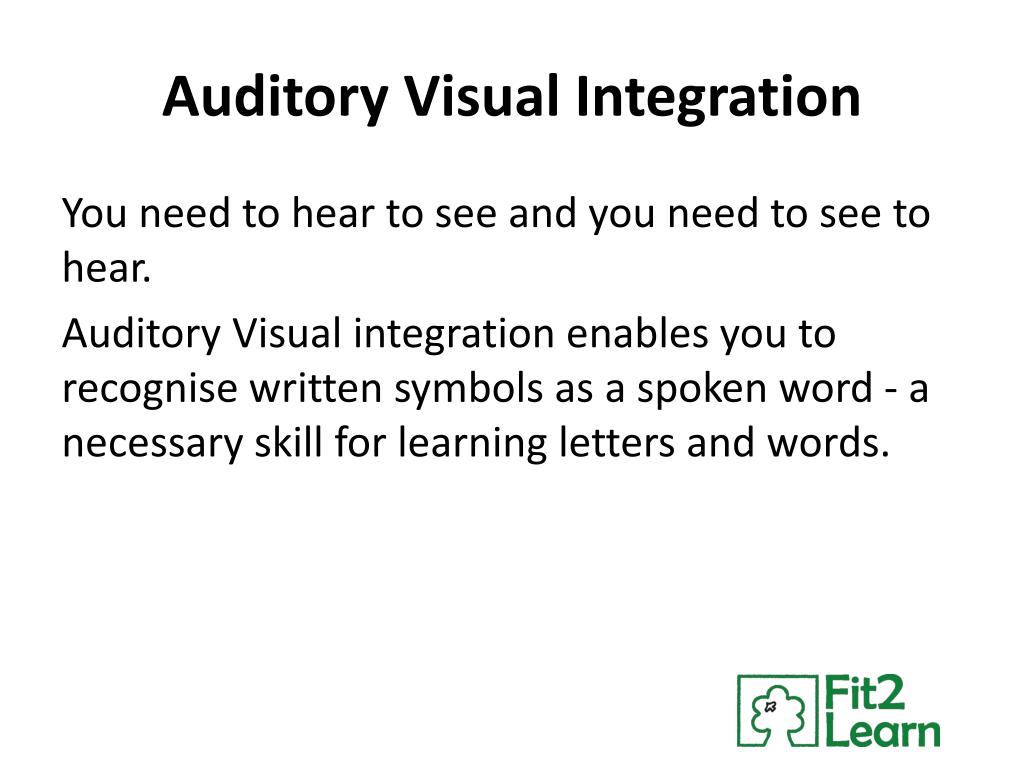 Auditory Visual Integration

You need to hear to see and you need to see to hear.

Auditory Visual integration enables you to recognise written symbols as a spoken word - a necessary skill for learning letters and words.

Fit2
Learn